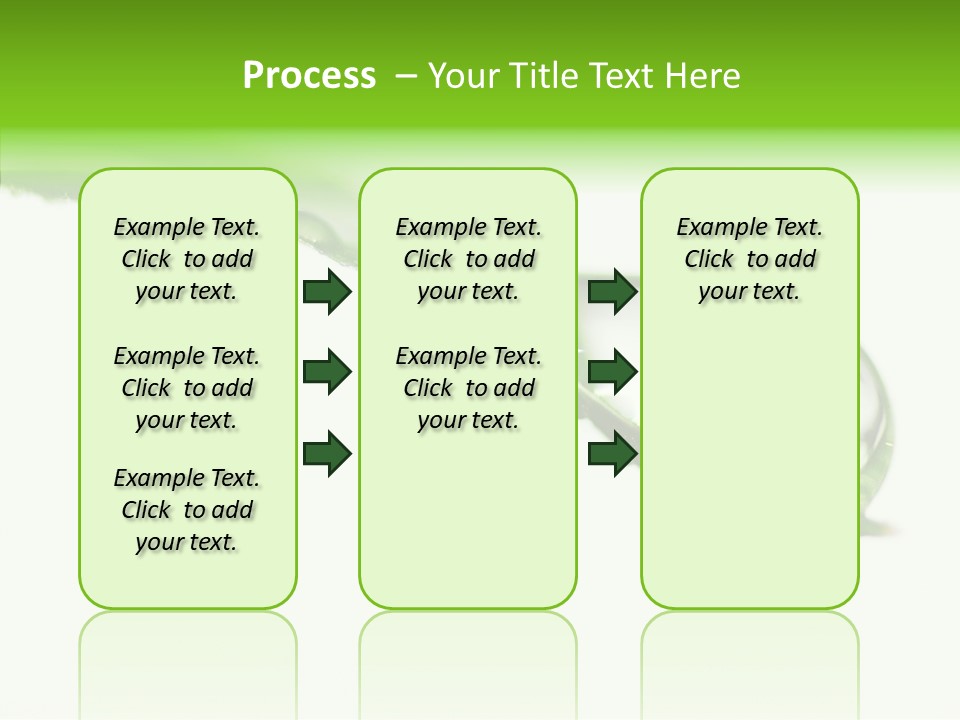 Process – Your Title Text Here

Example Text. Click to add your text.

Example Text. Click to add your text.

Example Text. Click to add your text.

Example Text. Click to add your text.

Example Text. Click to add your text.

Example Text. Click to add your text.